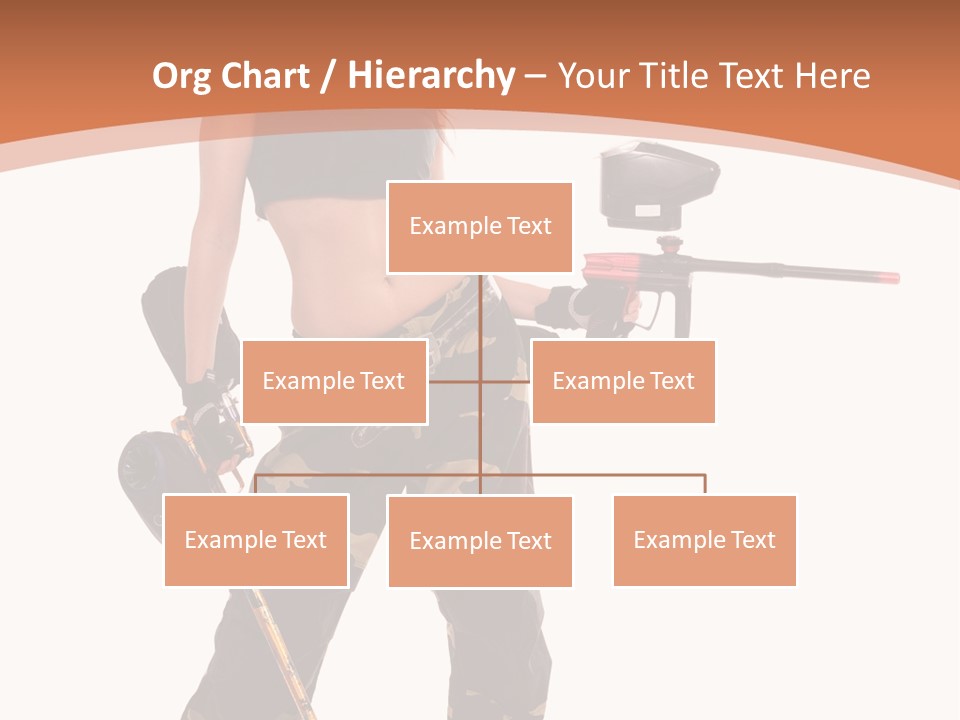 Org Chart / Hierarchy – Your Title Text Here

Example Text

Example Text

Example Text

Example Text

Example Text

Example Text